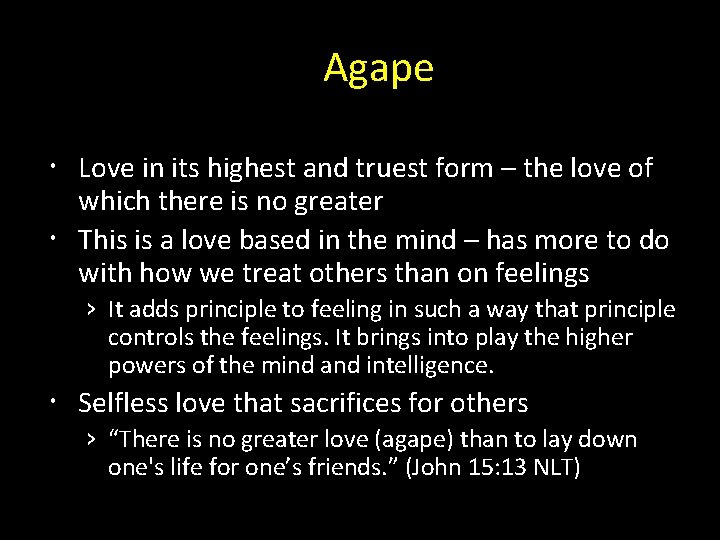 Agape

• Love in its highest and truest form – the love of which there is no greater
• This is a love based in the mind – has more to do with how we treat others than on feelings
› It adds principle to feeling in such a way that principle controls the feelings. It brings into play the higher powers of the mind and intelligence.
• Selfless love that sacrifices for others
› “There is no greater love (agape) than to lay down one's life for one’s friends.” (John 15:13 NLT)